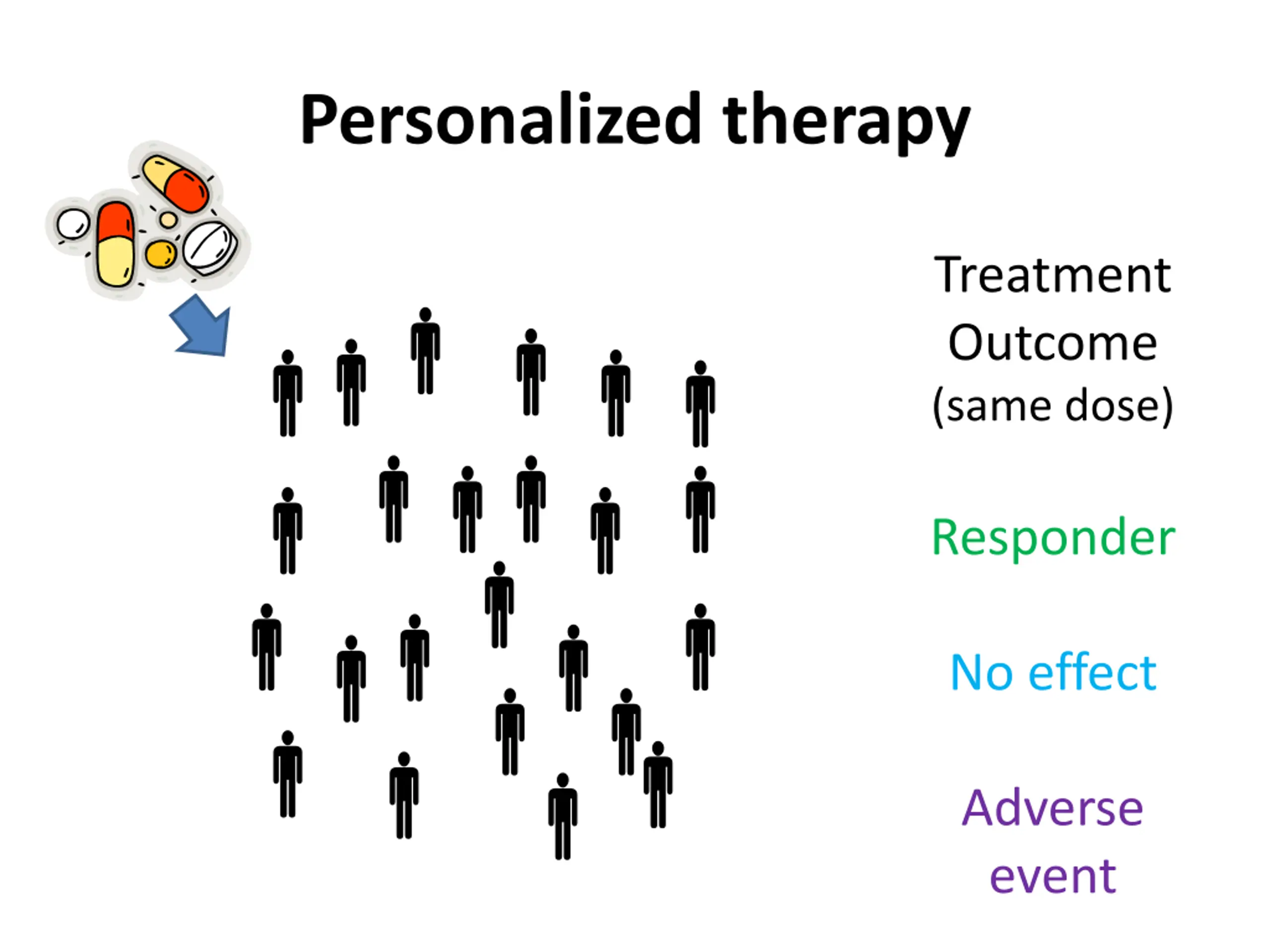 Personalized therapy

Treatment Outcome (same dose)

Responder

No effect

Adverse event